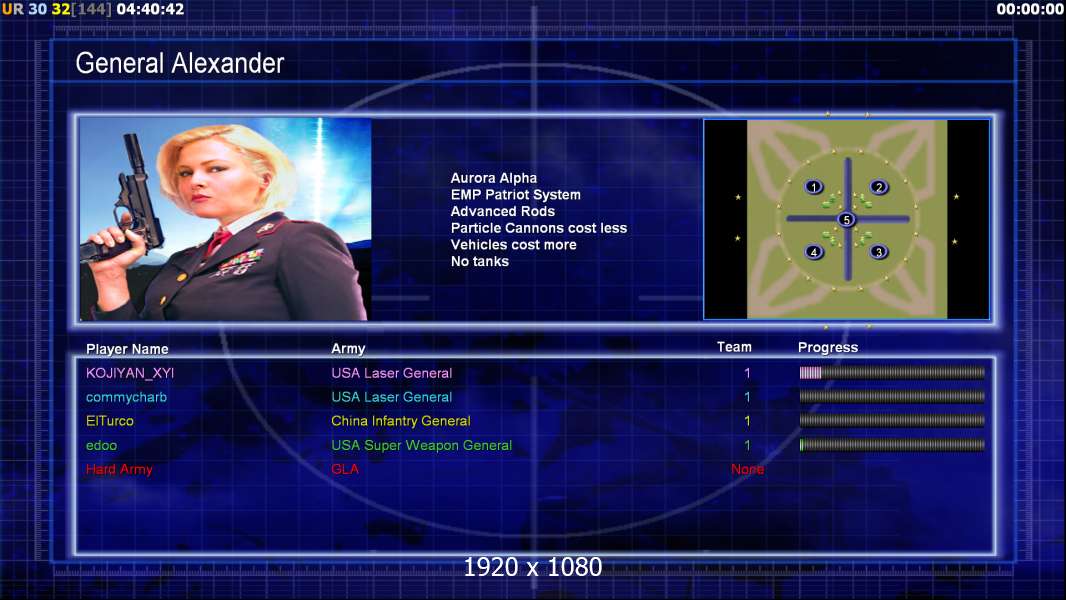 UR 30 32[144] 04:40:42

00:00:00

General Alexander

Aurora Alpha
EMP Patriot System
Advanced Rods
Particle Cannons cost less
Vehicles cost more
No tanks

1 2 5 4 3

| Player Name | Army | Team | Progress |
|---|---|---|---|
| KOJIYAN_XYI | USA Laser General | 1 | |
| commycharb | USA Laser General | 1 | |
| ElTurco | China Infantry General | 1 | |
| edoo | USA Super Weapon General | 1 | |
| Hard Army | GLA | None | |

1920 x 1080